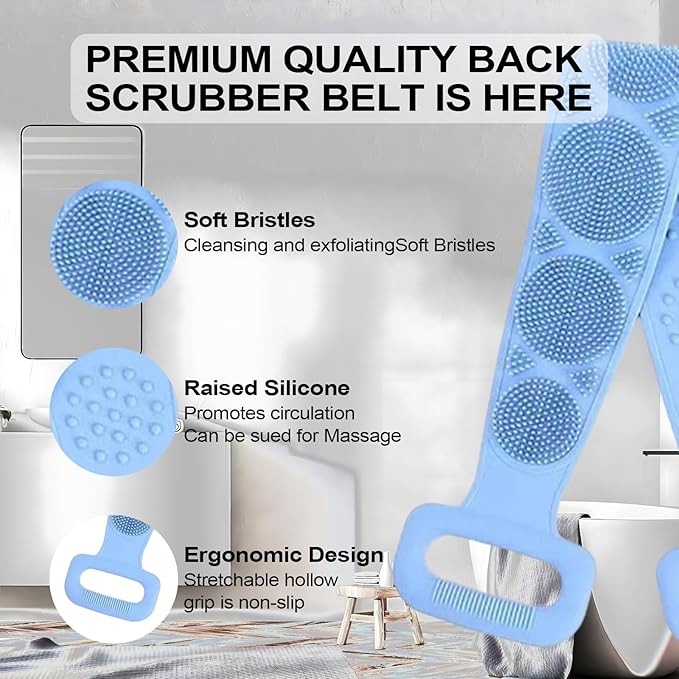 PREMIUM QUALITY BACK SCRUBBER BELT IS HERE

Soft Bristles
Cleansing and exfoliatingSoft Bristles

Raised Silicone
Promotes circulation
Can be sued for Massage

Ergonomic Design
Stretchable hollow grip is non-slip